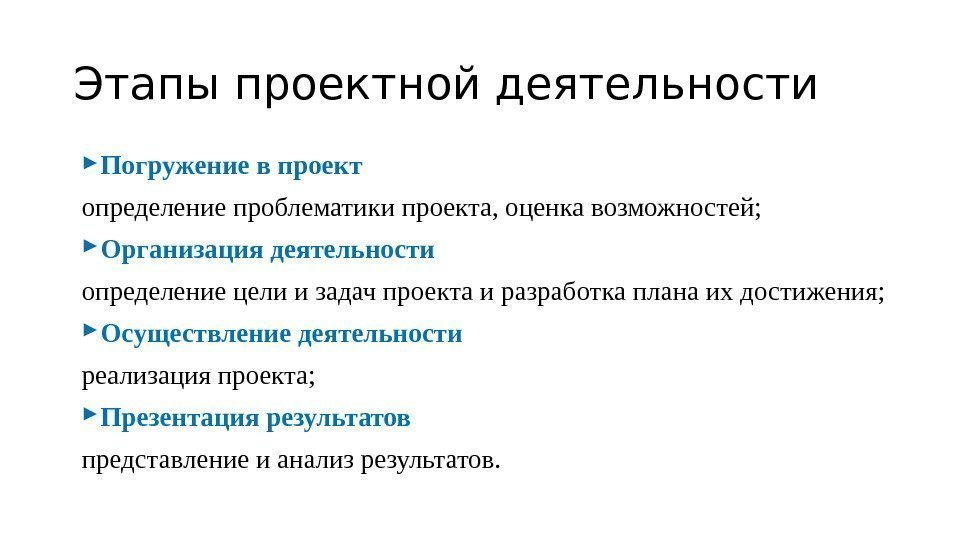 Этапы проектной деятельности

Погружение в проект

определение проблематики проекта, оценка возможностей;

Организация деятельности

определение цели и задач проекта и разработка плана их достижения;

Осуществление деятельности

реализация проекта;

Презентация результатов

представление и анализ результатов.